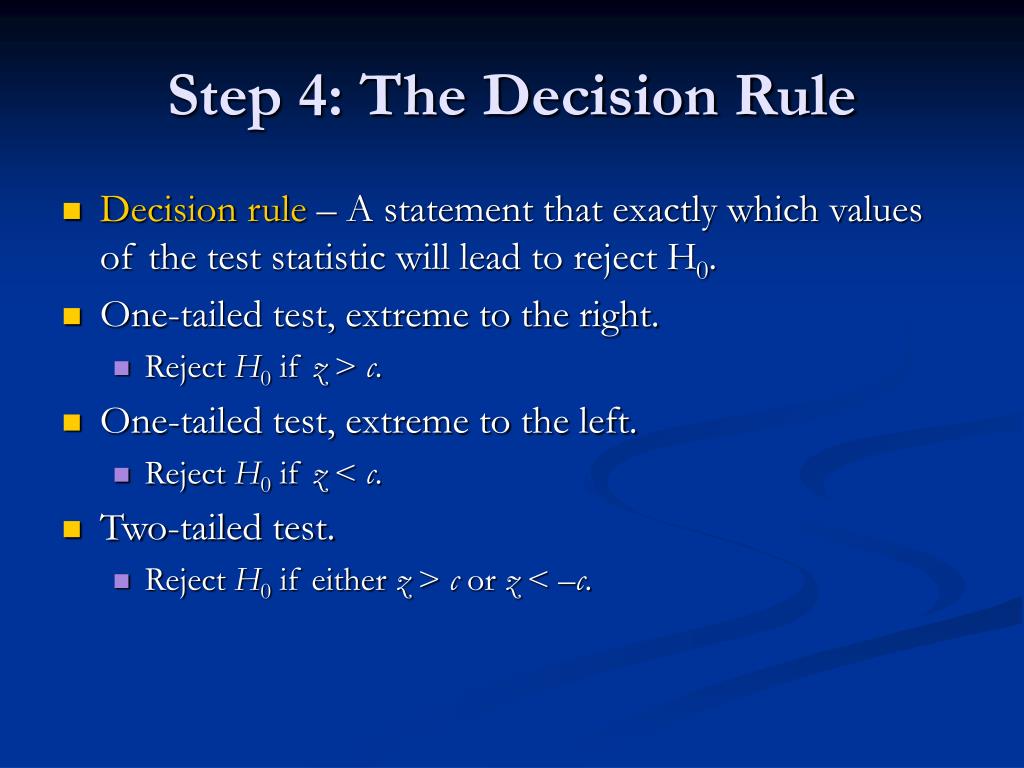 Step 4: The Decision Rule

Decision rule – A statement that exactly which values of the test statistic will lead to reject $H_0$.

One-tailed test, extreme to the right.

Reject $H_0$ if $z > c$.

One-tailed test, extreme to the left.

Reject $H_0$ if $z < c$.

Two-tailed test.

Reject $H_0$ if either $z > c$ or $z < -c$.